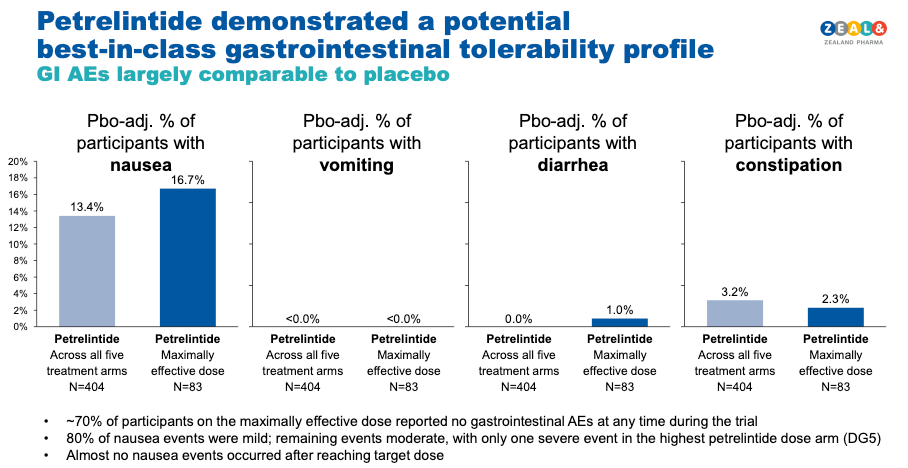 Petrelintide demonstrated a potential best-in-class gastrointestinal tolerability profile

GI AEs largely comparable to placebo

ZEAL&
ZEALAND PHARMA

Pbo-adj. % of participants with **nausea**

20%
18%
16%
14%
12%
10%
8%
6%
4%
2%
0%

13.4%
16.7%

**Petrelintide** Across all five treatment arms N=404

**Petrelintide** Maximally effective dose N=83

Pbo-adj. % of participants with **vomiting**

<0.0%
<0.0%

**Petrelintide** Across all five treatment arms N=404

**Petrelintide** Maximally effective dose N=83

Pbo-adj. % of participants with **diarrhea**

0.0%
1.0%

**Petrelintide** Across all five treatment arms N=404

**Petrelintide** Maximally effective dose N=83

Pbo-adj. % of participants with **constipation**

3.2%
2.3%

**Petrelintide** Across all five treatment arms N=404

**Petrelintide** Maximally effective dose N=83

• ~70% of participants on the maximally effective dose reported no gastrointestinal AEs at any time during the trial
• 80% of nausea events were mild; remaining events moderate, with only one severe event in the highest petrelintide dose arm (DG5)
• Almost no nausea events occurred after reaching target dose